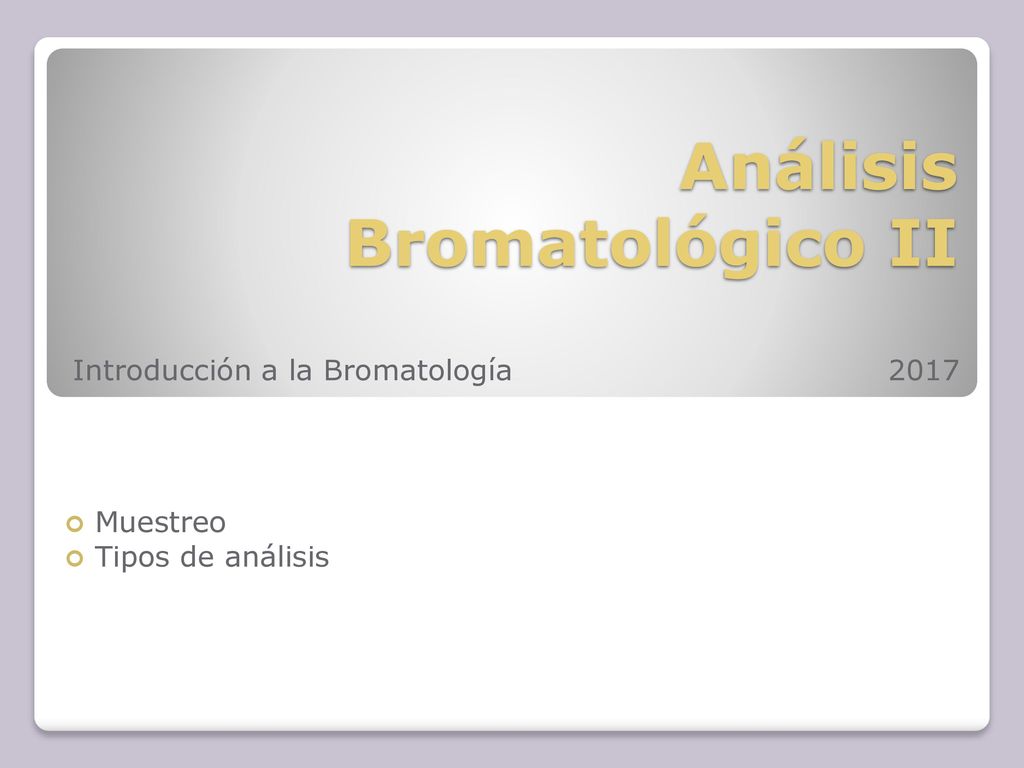 Análisis Bromatológico II

Introducción a la Bromatología 2017

Muestreo
Tipos de análisis